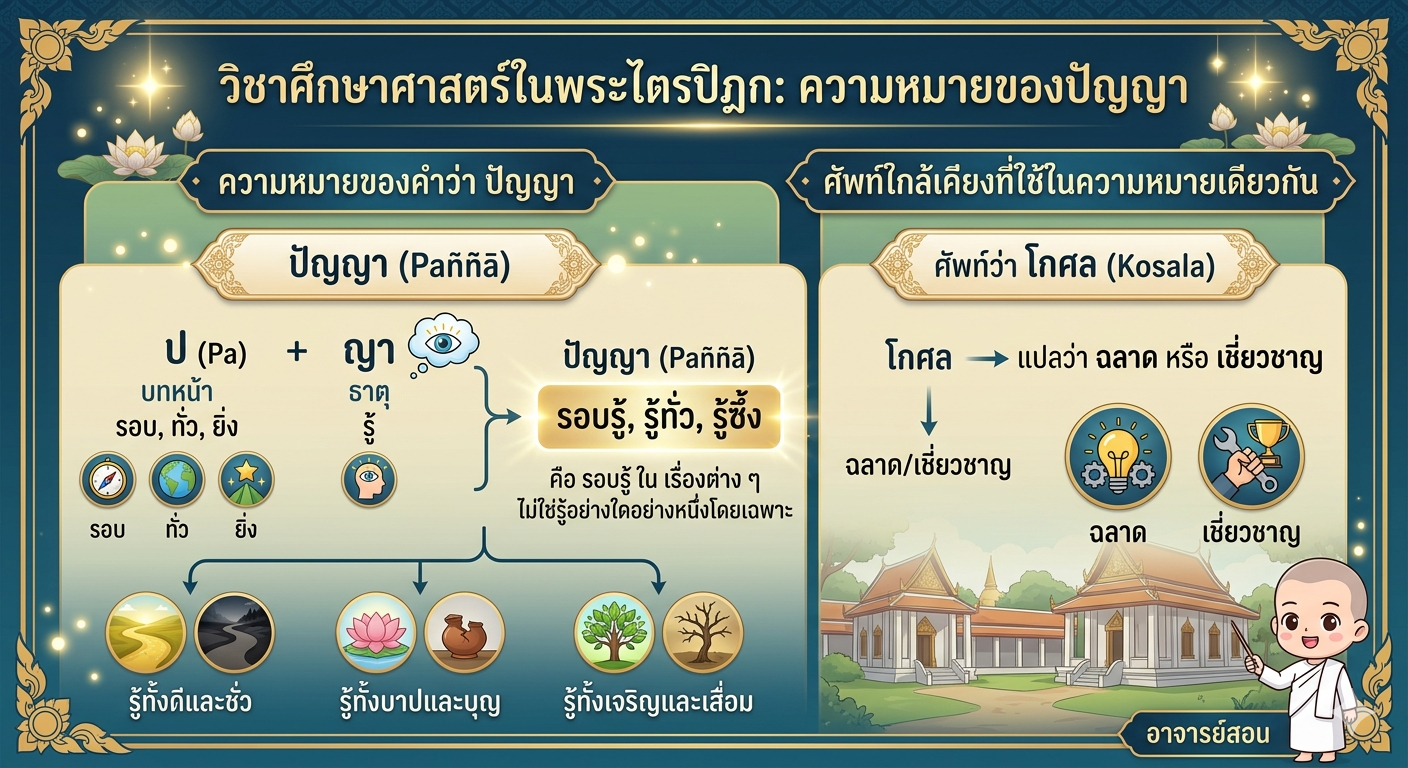 วิชาศึกษาศาสตร์ในพระไตรปิฎก: ความหมายของปัญญา

ความหมายของคำว่า ปัญญา

ปัญญา (Paññā)

ป (Pa)
บทหน้า
รอบ, ทั่ว, ยิ่ง

รอบ ทั่ว ยิ่ง

+

ญา
ธาตุ
รู้

ปัญญา (Paññā)

รอบรู้, รู้ทั่ว, รู้ซึ้ง

คือ รอบรู้ ใน เรื่องต่าง ๆ ไม่ใช่รู้อย่างใดอย่างหนึ่งโดยเฉพาะ

รู้ทั้งดีและชั่ว

รู้ทั้งบาปและบุญ

รู้ทั้งเจริญและเสื่อม

ศัพท์ใกล้เคียงที่ใช้ในความหมายเดียวกัน

ศัพท์ว่า โกศล (Kosala)

โกศล → แปลว่า ฉลาด หรือ เชี่ยวชาญ

ฉลาด/เชี่ยวชาญ

ฉลาด

เชี่ยวชาญ

อาจารย์สอน